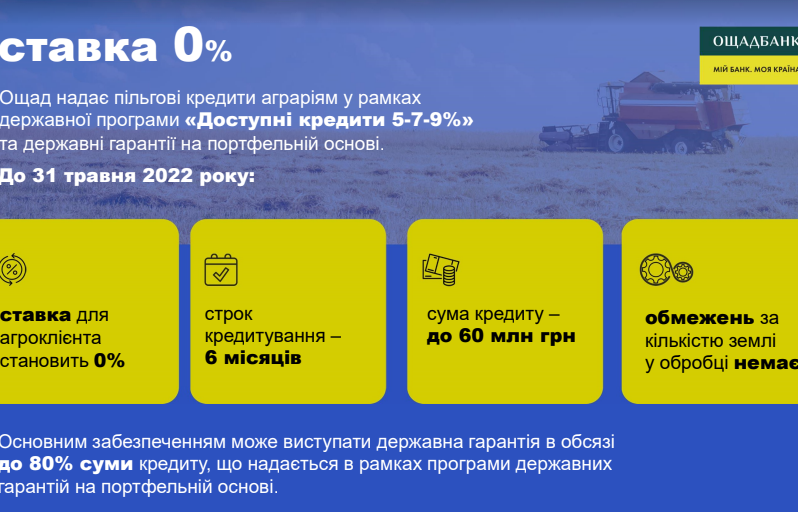 ставка 0%

ОЩАДБАНК
МІЙ БАНК. МОЯ КРАЇНА

Ощад надає пільгові кредити аграріям у рамках державної програми «Доступні кредити 5-7-9%» та державні гарантії на портфельній основі.

До 31 травня 2022 року:

ставка для агроклієнта становить 0%

строк кредитування – 6 місяців

сума кредиту – до 60 млн грн

обмежень за кількістю землі у обробці немає

Основним забезпеченням може виступати державна гарантія в обсязі до 80% суми кредиту, що надається в рамках програми державних гарантій на портфельній основі.